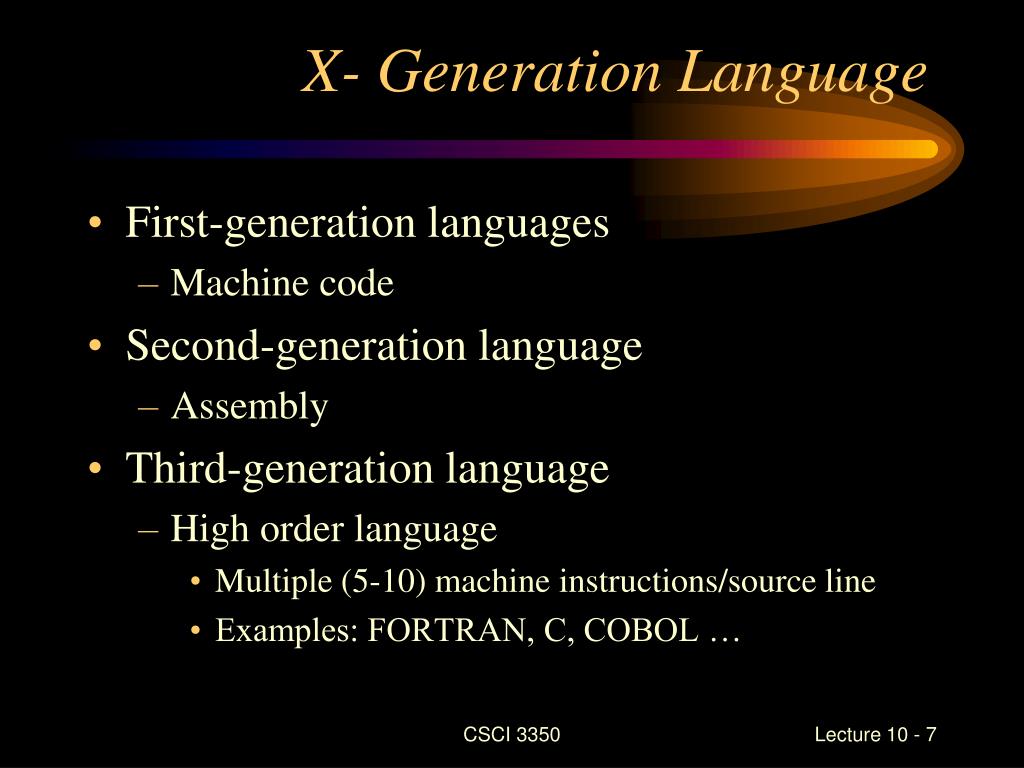 X- Generation Language

• First-generation languages
– Machine code
• Second-generation language
– Assembly
• Third-generation language
– High order language
• Multiple (5-10) machine instructions/source line
• Examples: FORTRAN, C, COBOL …

CSCI 3350

Lecture 10 - 7